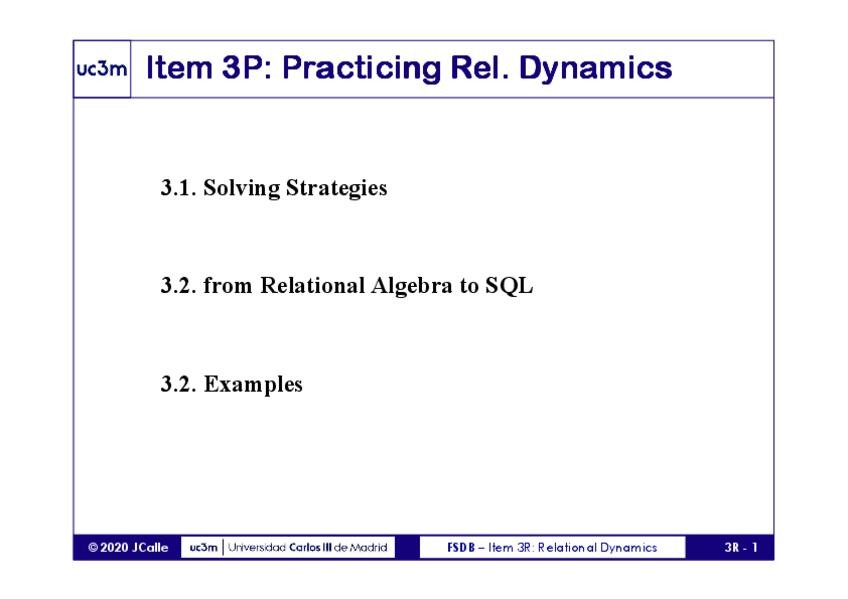 uc3m Item 3P: Practicing Rel. Dynamics

3.1. Solving Strategies

3.2. from Relational Algebra to SQL

3.2. Examples

© 2020 JCalle uc3m | Universidad Carlos III de Madrid FSDB – Item 3R: Relational Dynamics 3R - 1